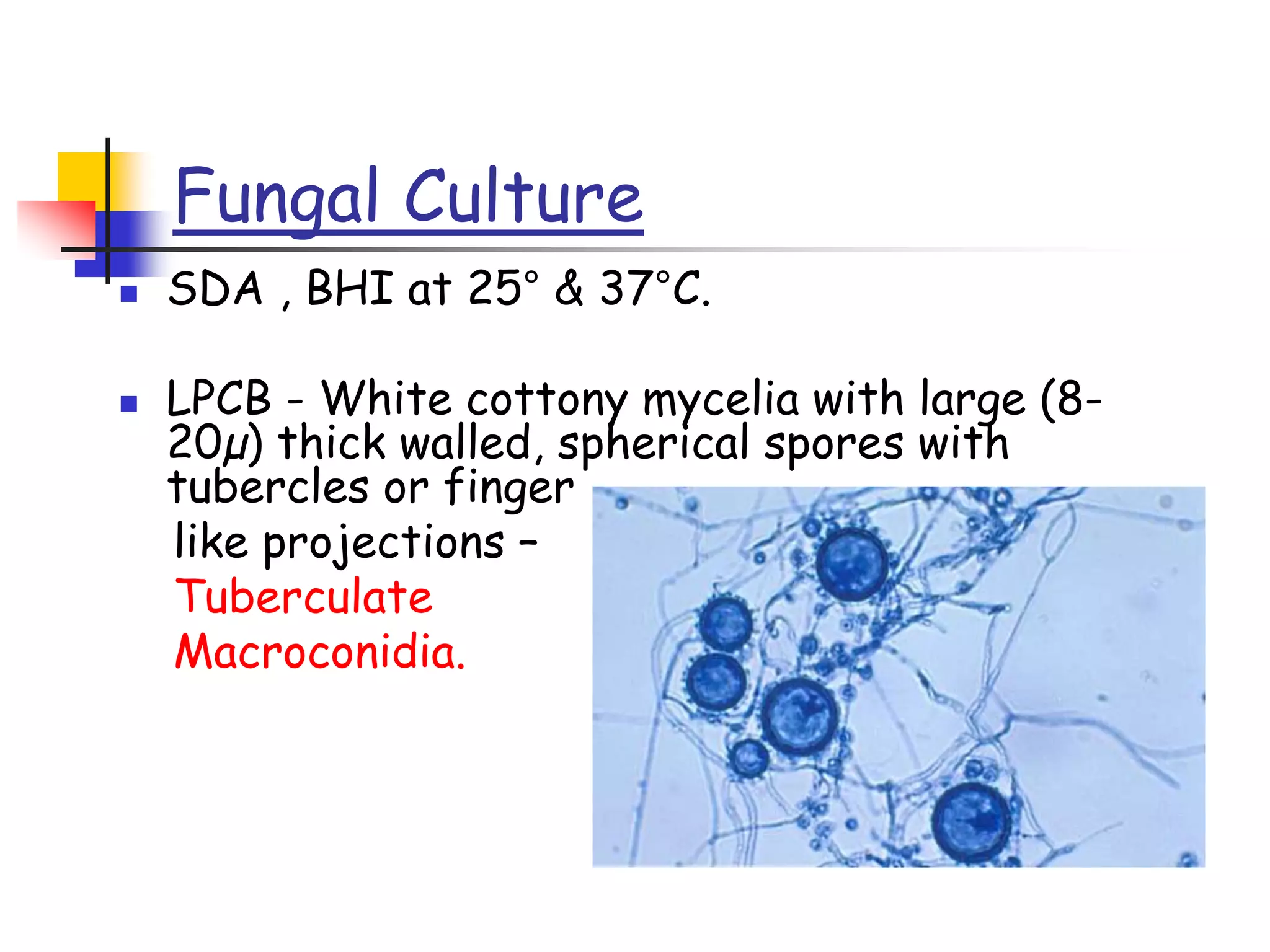 Fungal Culture

SDA , BHI at 25° & 37°C.

LPCB - White cottony mycelia with large (8-20μ) thick walled, spherical spores with tubercles or finger like projections – Tuberculate Macroconidia.